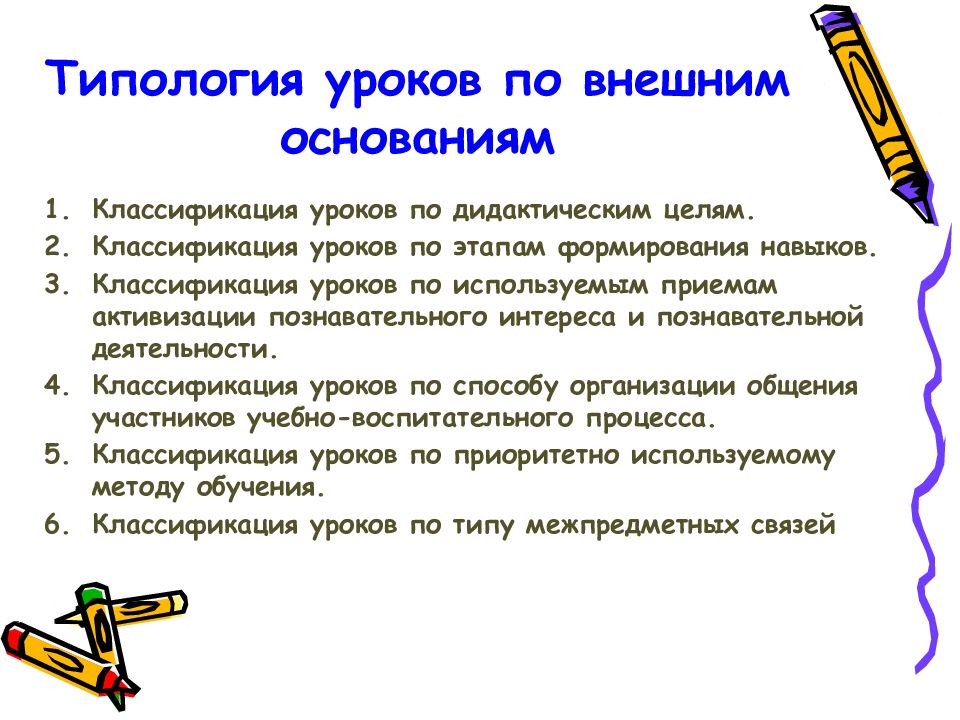 Типология уроков по внешним основаниям

1. Классификация уроков по дидактическим целям.
2. Классификация уроков по этапам формирования навыков.
3. Классификация уроков по используемым приемам активизации познавательного интереса и познавательной деятельности.
4. Классификация уроков по способу организации общения участников учебно-воспитательного процесса.
5. Классификация уроков по приоритетно используемому методу обучения.
6. Классификация уроков по типу межпредметных связей